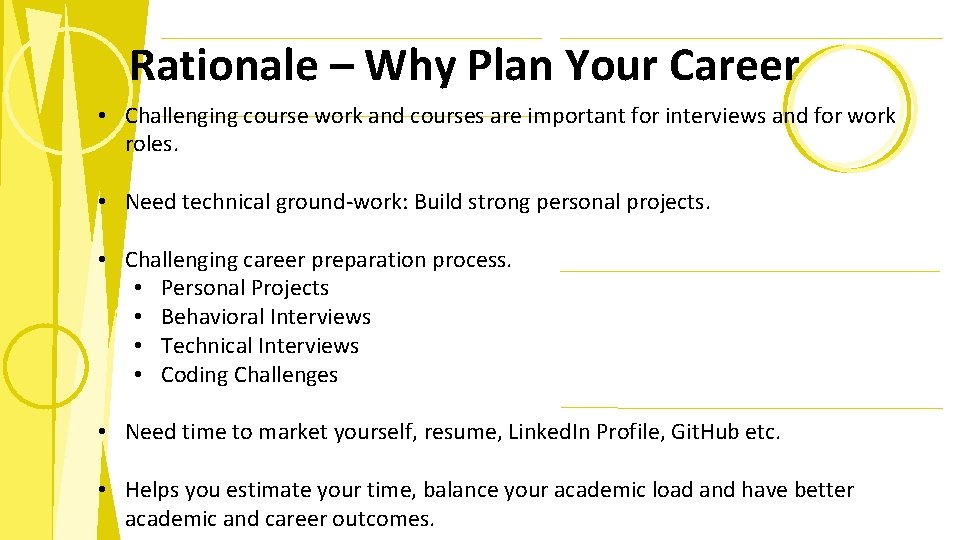 Rationale – Why Plan Your Career

• Challenging course work and courses are important for interviews and for work roles.

• Need technical ground-work: Build strong personal projects.

• Challenging career preparation process.
 • Personal Projects
 • Behavioral Interviews
 • Technical Interviews
 • Coding Challenges

• Need time to market yourself, resume, LinkedIn Profile, GitHub etc.

• Helps you estimate your time, balance your academic load and have better academic and career outcomes.